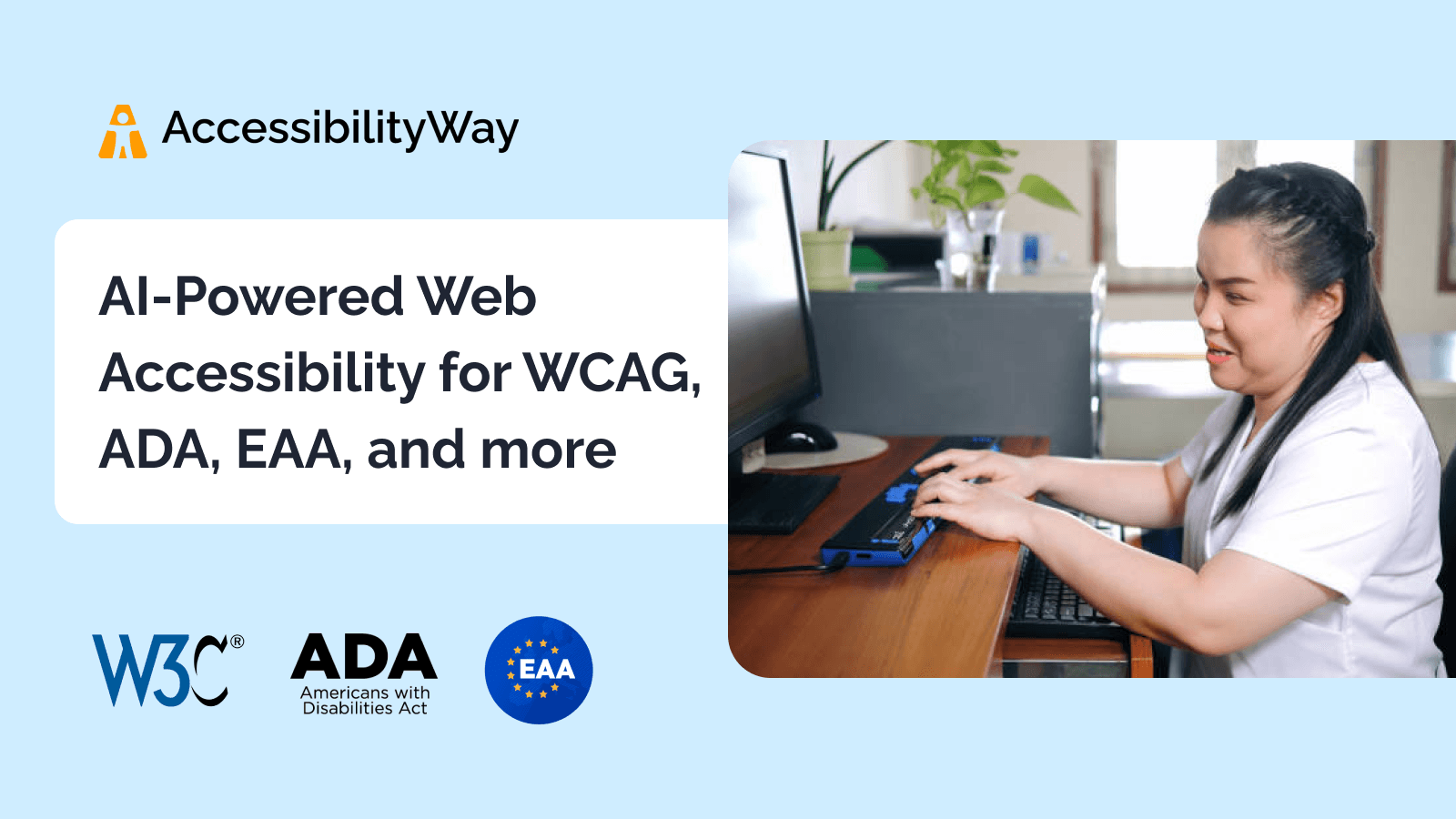 AccessibilityWay

AI-Powered Web Accessibility for WCAG, ADA, EAA, and more

W3C®

ADA
Americans with Disabilities Act

EAA